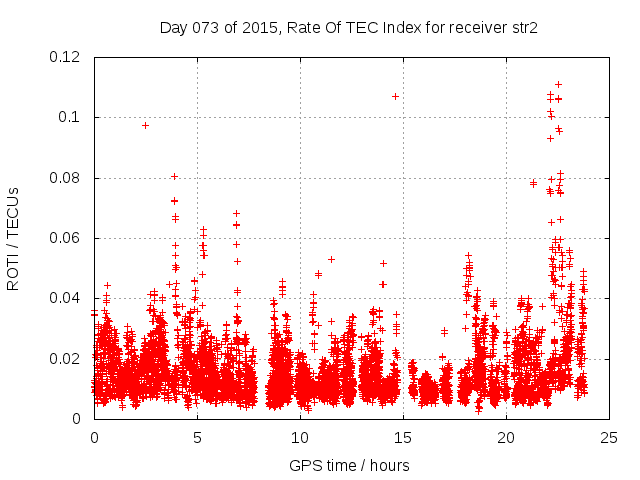 Day 073 of 2015, Rate Of TEC Index for receiver str2

ROTI / TECUs

0.12
0.1
0.08
0.06
0.04
0.02
0

0
5
10
15
20
25

GPS time / hours